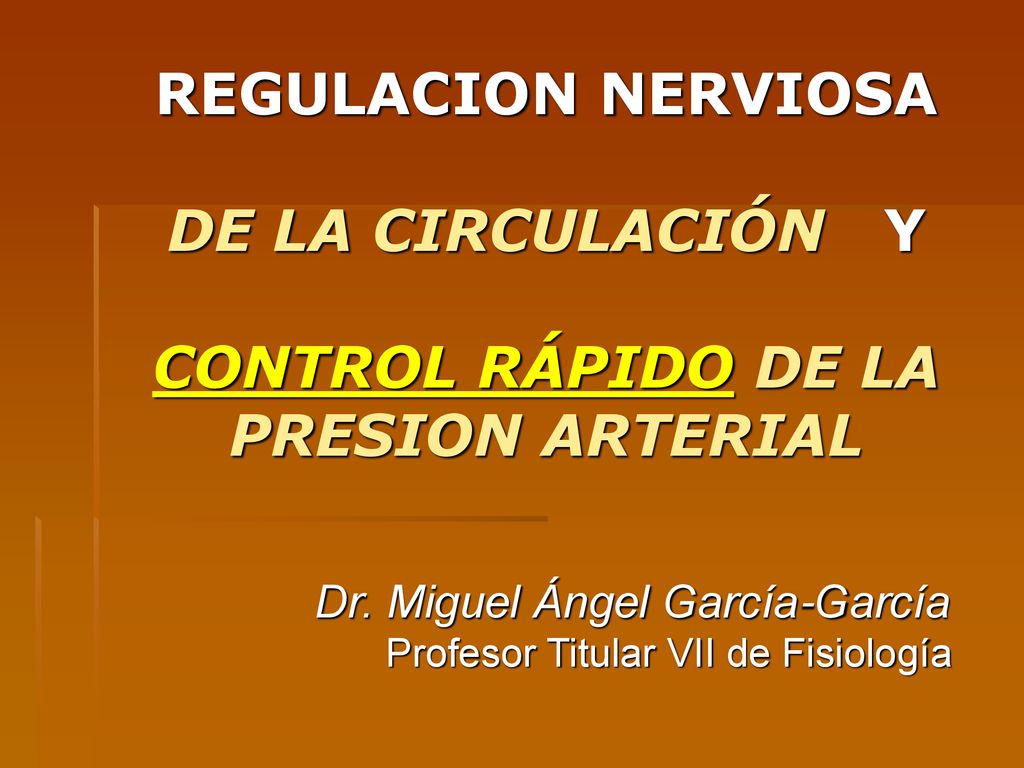 REGULACION NERVIOSA

DE LA CIRCULACIÓN Y

CONTROL RÁPIDO DE LA PRESION ARTERIAL

Dr. Miguel Ángel García-García
Profesor Titular VII de Fisiología